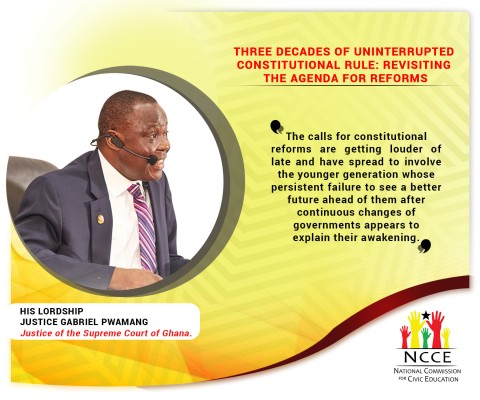 THREE DECADES OF UNINTERRUPTED CONSTITUTIONAL RULE: REVISITING THE AGENDA FOR REFORMS

The calls for constitutional reforms are getting louder of late and have spread to involve the younger generation whose persistent failure to see a better future ahead of them after continuous changes of governments appears to explain their awakening.

HIS LORDSHIP
JUSTICE GABRIEL PWAMANG
Justice of the Supreme Court of Ghana.

NCCE
NATIONAL COMMISSION FOR CIVIC EDUCATION